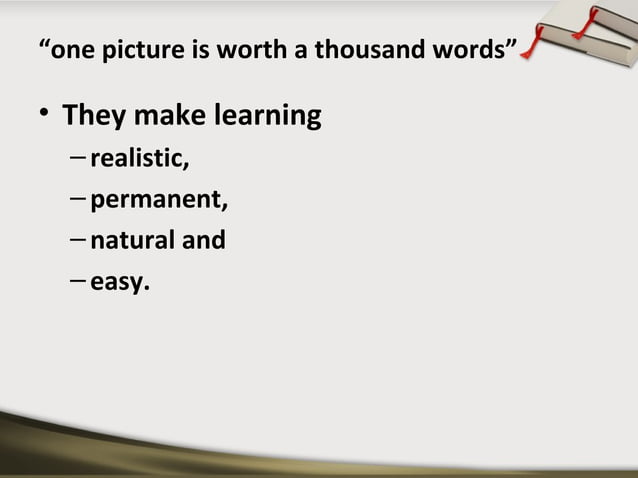 “one picture is worth a thousand words”

• They make learning
– realistic,
– permanent,
– natural and
– easy.